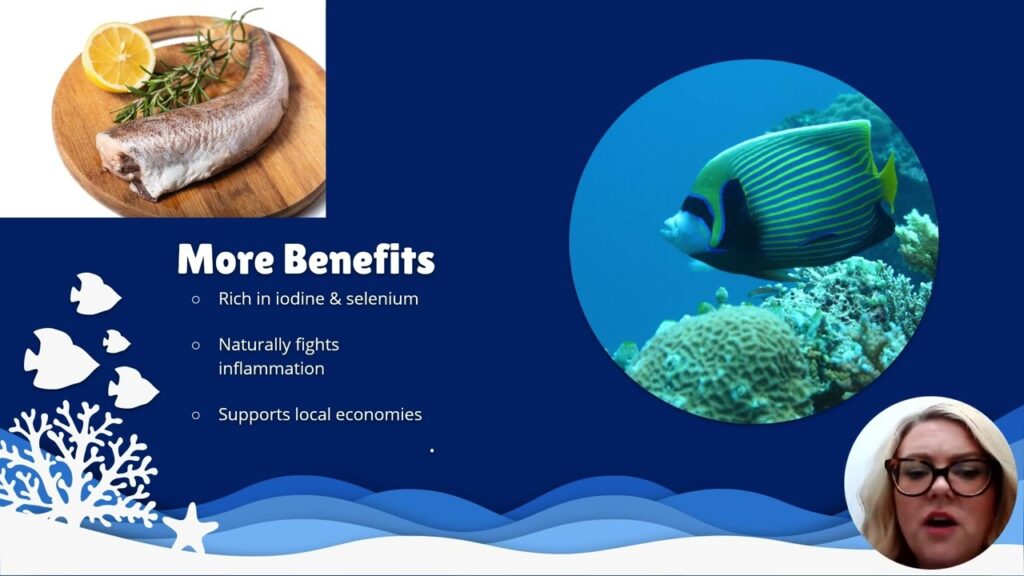 More Benefits

○ Rich in iodine & selenium

○ Naturally fights inflammation

○ Supports local economies